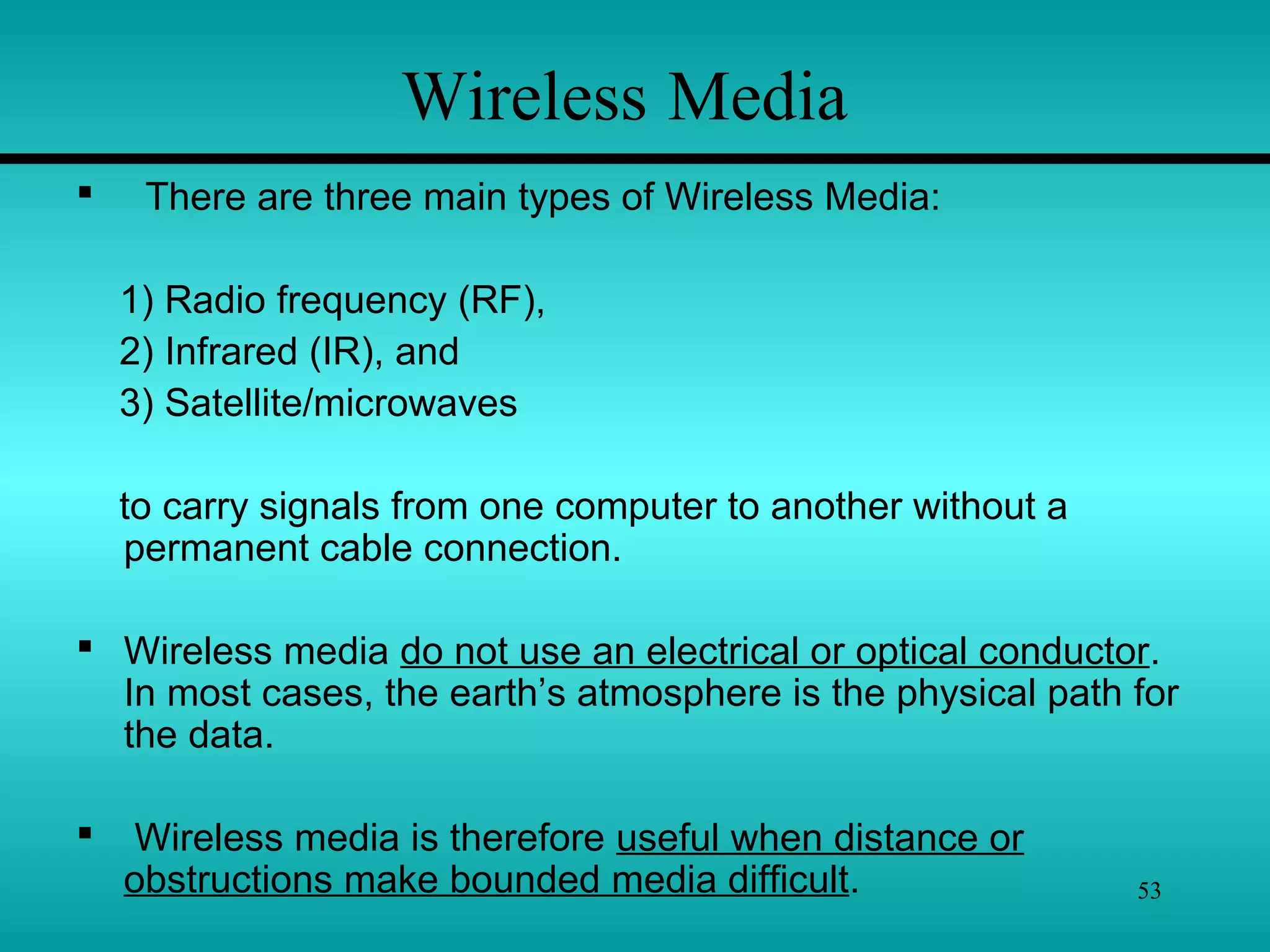 Wireless Media

▪ There are three main types of Wireless Media:

1) Radio frequency (RF),
2) Infrared (IR), and
3) Satellite/microwaves

to carry signals from one computer to another without a permanent cable connection.

▪ Wireless media do not use an electrical or optical conductor. In most cases, the earth’s atmosphere is the physical path for the data.

▪ Wireless media is therefore useful when distance or obstructions make bounded media difficult.

53